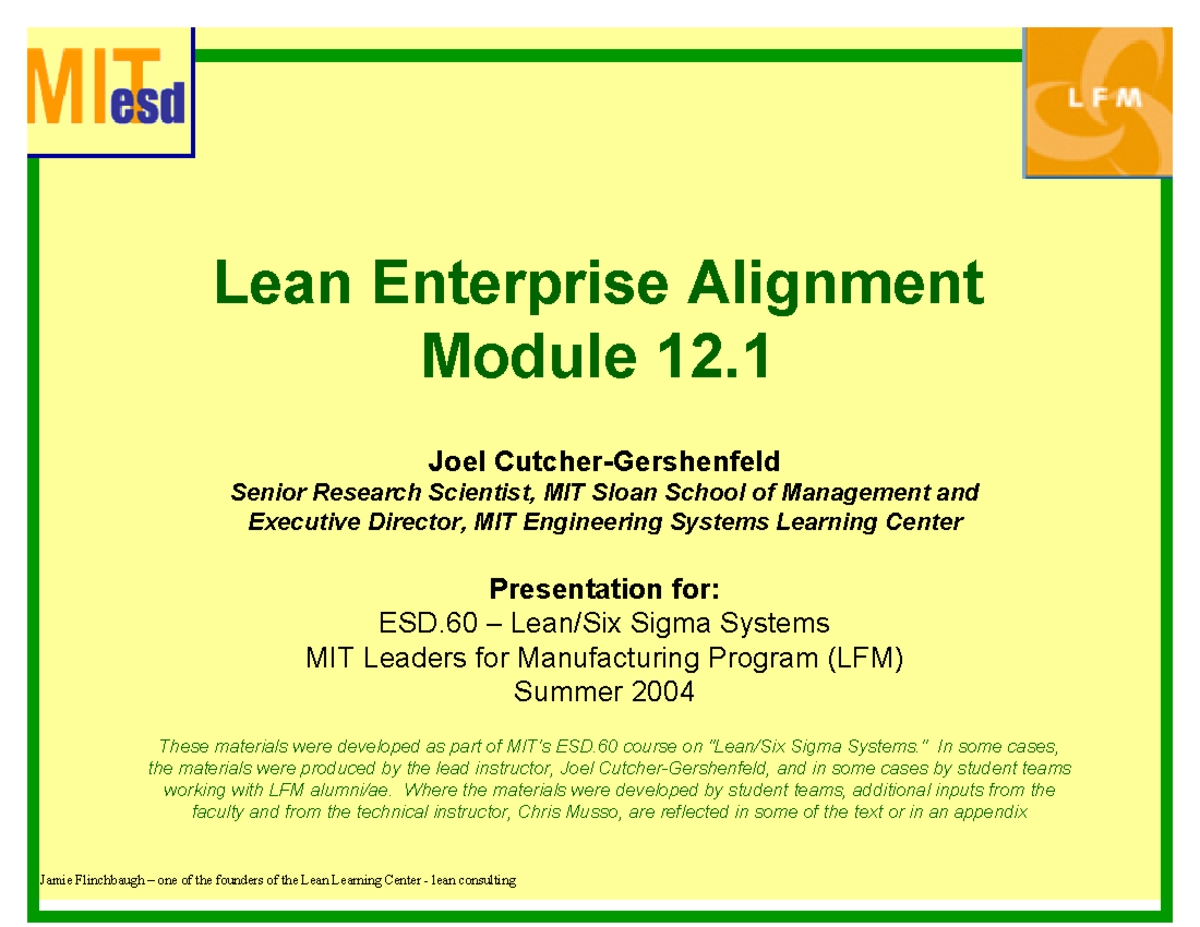 MIT esd

LFM

Lean Enterprise Alignment
Module 12.1

Joel Cutcher-Gershenfeld
Senior Research Scientist, MIT Sloan School of Management and Executive Director, MIT Engineering Systems Learning Center

Presentation for:
ESD.60 – Lean/Six Sigma Systems
MIT Leaders for Manufacturing Program (LFM)
Summer 2004

These materials were developed as part of MIT's ESD.60 course on "Lean/Six Sigma Systems." In some cases, the materials were produced by the lead instructor, Joel Cutcher-Gershenfeld, and in some cases by student teams working with LFM alumni/ae. Where the materials were developed by student teams, additional inputs from the faculty and from the technical instructor, Chris Musso, are reflected in some of the text or in an appendix

Jamie Flinchbaugh – one of the founders of the Lean Learning Center - lean consulting